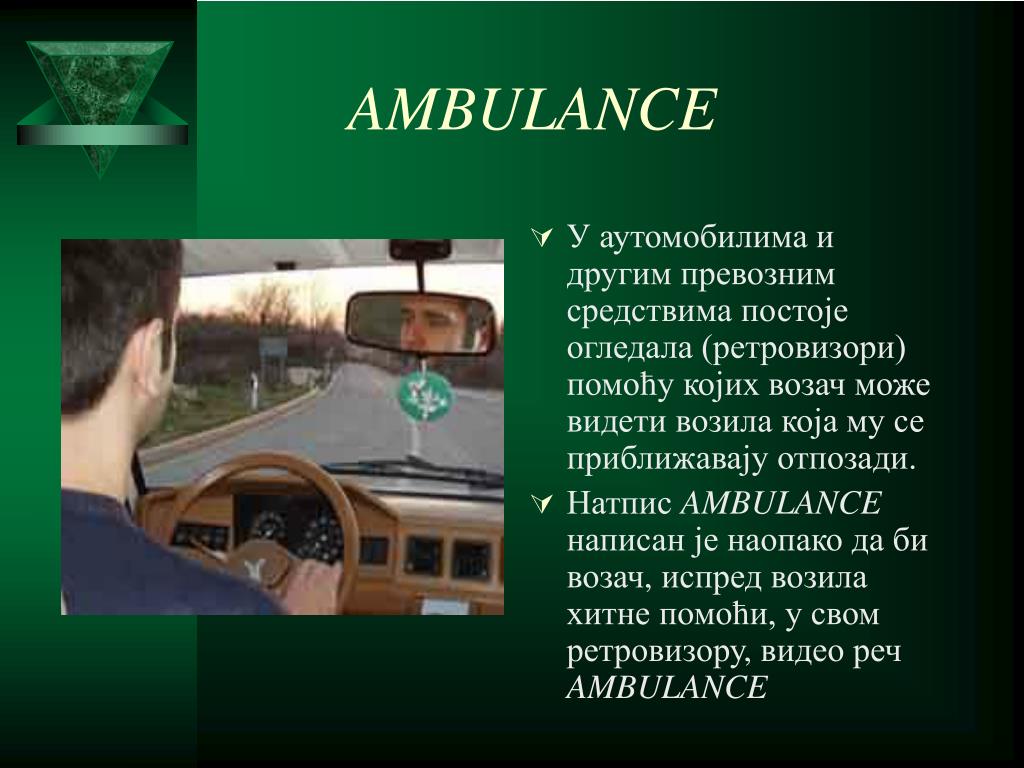 AMBULANCE

У аутомобилима и другим превозним средствима постоје огледала (ретровизори) помоћу којих возач може видети возила која му се приближавају отпозади.

Натпис AMBULANCE написан је наопако да би возач, испред возила хитне помоћи, у свом ретровизору, видео реч AMBULANCE